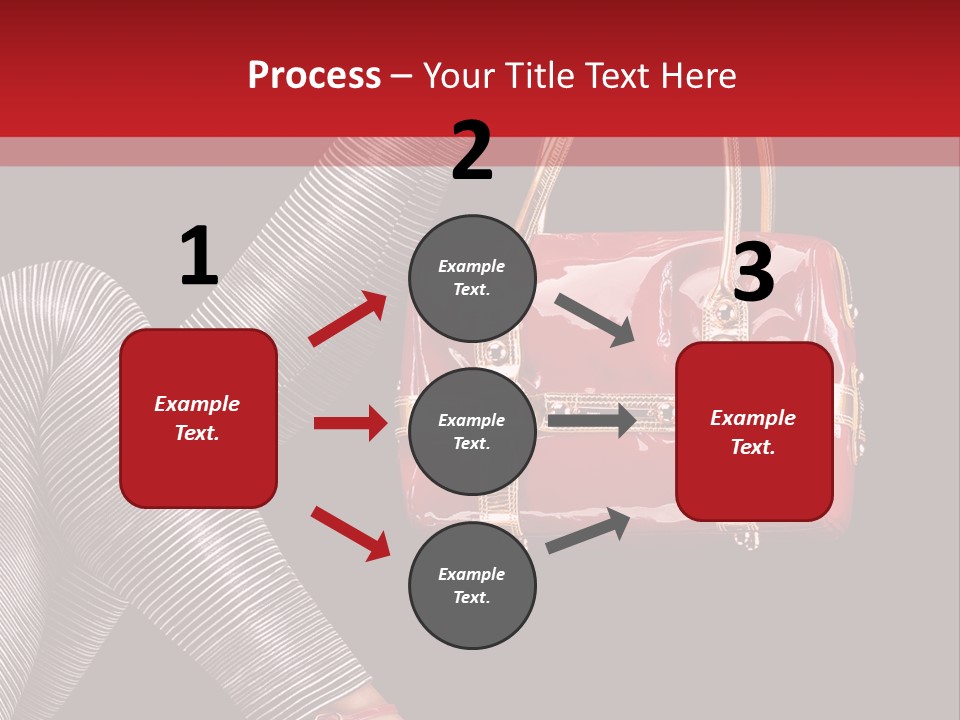 Process – Your Title Text Here

1

Example Text.

2

Example Text.

Example Text.

Example Text.

3

Example Text.